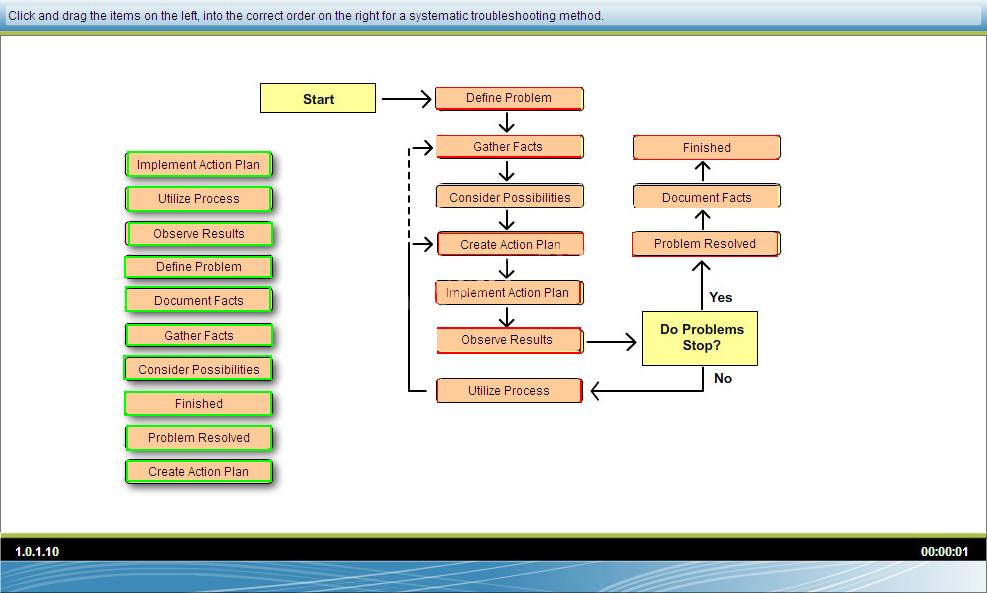 Click and drag the items on the left, into the correct order on the right for a systematic troubleshooting method.

Implement Action Plan
Utilize Process
Observe Results
Define Problem
Document Facts
Gather Facts
Consider Possibilities
Finished
Problem Resolved
Create Action Plan

Start
Define Problem
Gather Facts
Consider Possibilities
Create Action Plan
Implement Action Plan
Observe Results
Utilize Process

Do Problems Stop?
Yes
No
Problem Resolved
Document Facts
Finished

1.0.1.10
00:00:01